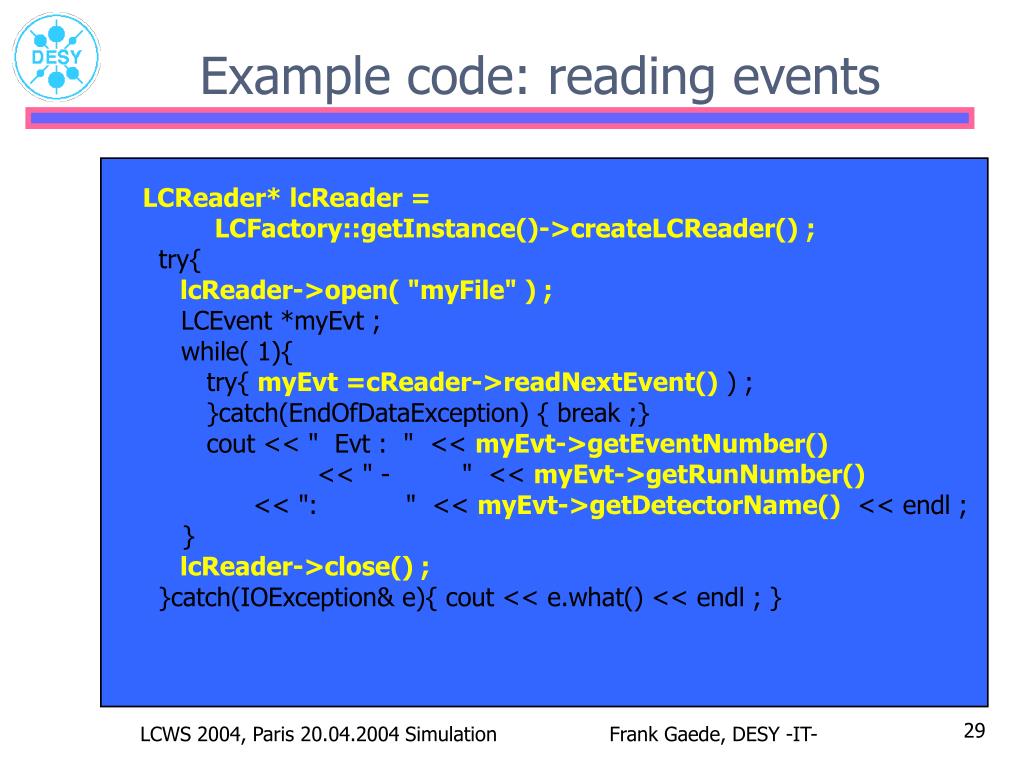 DESY

Example code: reading events

LCReader* lcReader =
LCFactory::getInstance()->createLCReader() ;
try{
lcReader->open( "myFile" ) ;
LCEvent *myEvt ;
while( 1){
try{ myEvt =cReader->readNextEvent() ) ;
}catch(EndOfDataException) { break ;}
cout << " Evt : " << myEvt->getEventNumber()
<< " - " << myEvt->getRunNumber()
<< ": " << myEvt->getDetectorName() << endl ;
}
lcReader->close() ;
}catch(IOException& e){ cout << e.what() << endl ; }

LCWS 2004, Paris 20.04.2004 Simulation

Frank Gaede, DESY -IT-

29